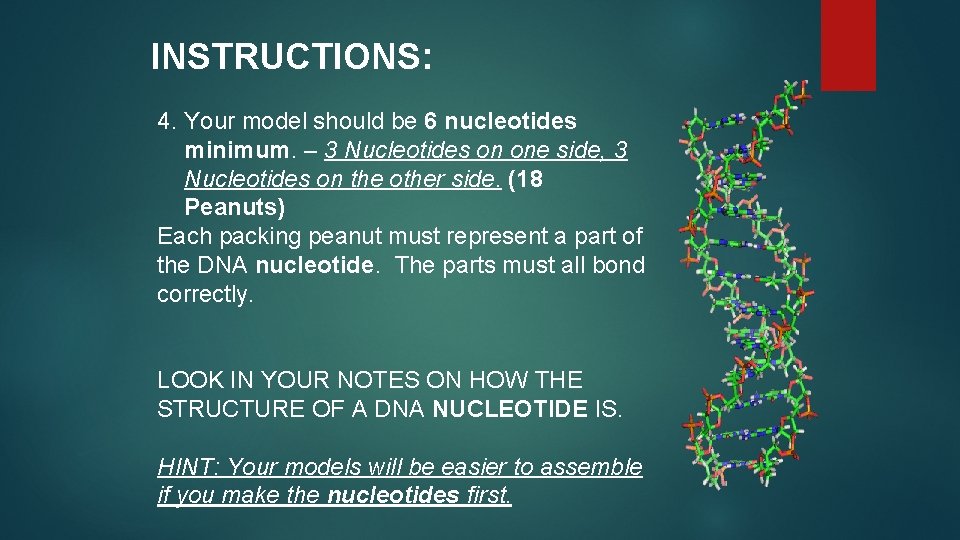 INSTRUCTIONS:

4. Your model should be 6 nucleotides minimum. – 3 Nucleotides on one side, 3 Nucleotides on the other side. (18 Peanuts)
Each packing peanut must represent a part of the DNA nucleotide. The parts must all bond correctly.

LOOK IN YOUR NOTES ON HOW THE STRUCTURE OF A DNA NUCLEOTIDE IS.

HINT: Your models will be easier to assemble if you make the nucleotides first.